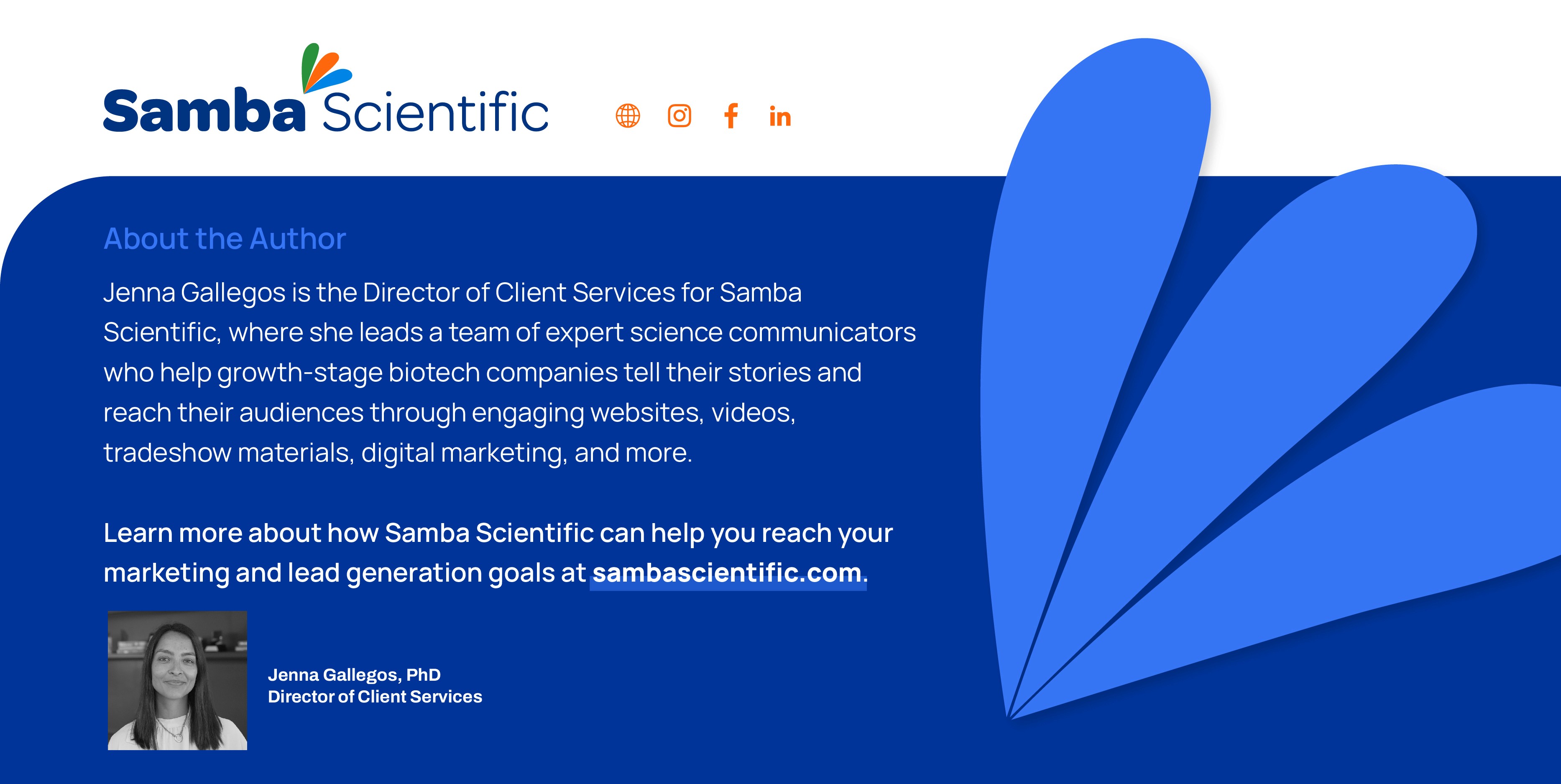 Samba Scientific

About the Author

Jenna Gallegos is the Director of Client Services for Samba Scientific, where she leads a team of expert science communicators who help growth-stage biotech companies tell their stories and reach their audiences through engaging websites, videos, tradeshow materials, digital marketing, and more.

Learn more about how Samba Scientific can help you reach your marketing and lead generation goals at sambascientific.com.

Jenna Gallegos, PhD
Director of Client Services